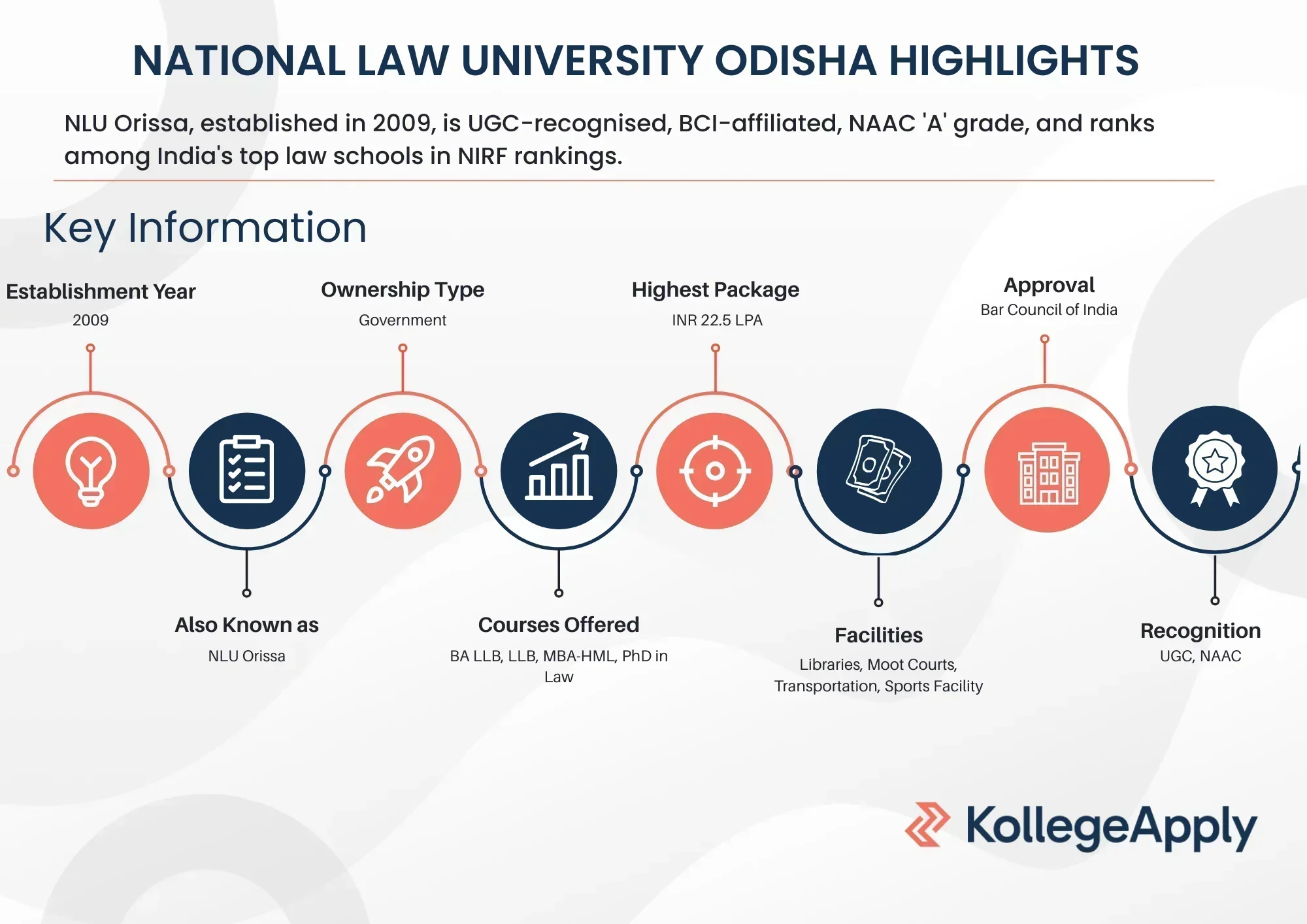 NATIONAL LAW UNIVERSITY ODISHA HIGHLIGHTS

NLU Orissa, established in 2009, is UGC-recognised, BCI-affiliated, NAAC 'A' grade, and ranks among India's top law schools in NIRF rankings.

Key Information

Establishment Year
2009

Also Known as
NLU Orissa

Ownership Type
Government

Courses Offered
BA LLB, LLB, MBA-HML, PhD in Law

Highest Package
INR 22.5 LPA

Facilities
Libraries, Moot Courts, Transportation, Sports Facility

Approval
Bar Council of India

Recognition
UGC, NAAC

KollegeApply